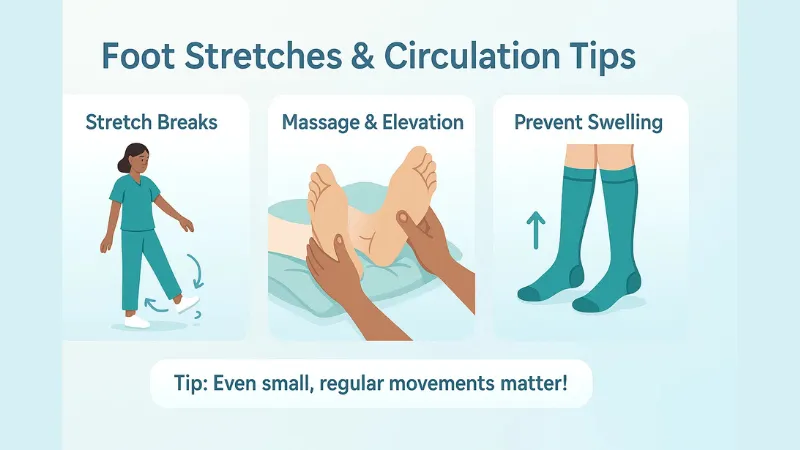 Foot Stretches & Circulation Tips

Stretch Breaks

Massage & Elevation

Prevent Swelling

Tip: Even small, regular movements matter!